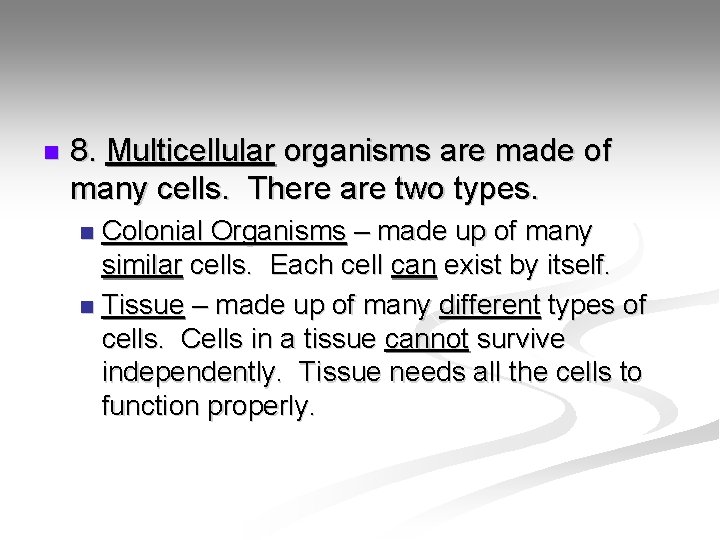 8. Multicellular organisms are made of many cells. There are two types.

Colonial Organisms – made up of many similar cells. Each cell can exist by itself.

Tissue – made up of many different types of cells. Cells in a tissue cannot survive independently. Tissue needs all the cells to function properly.